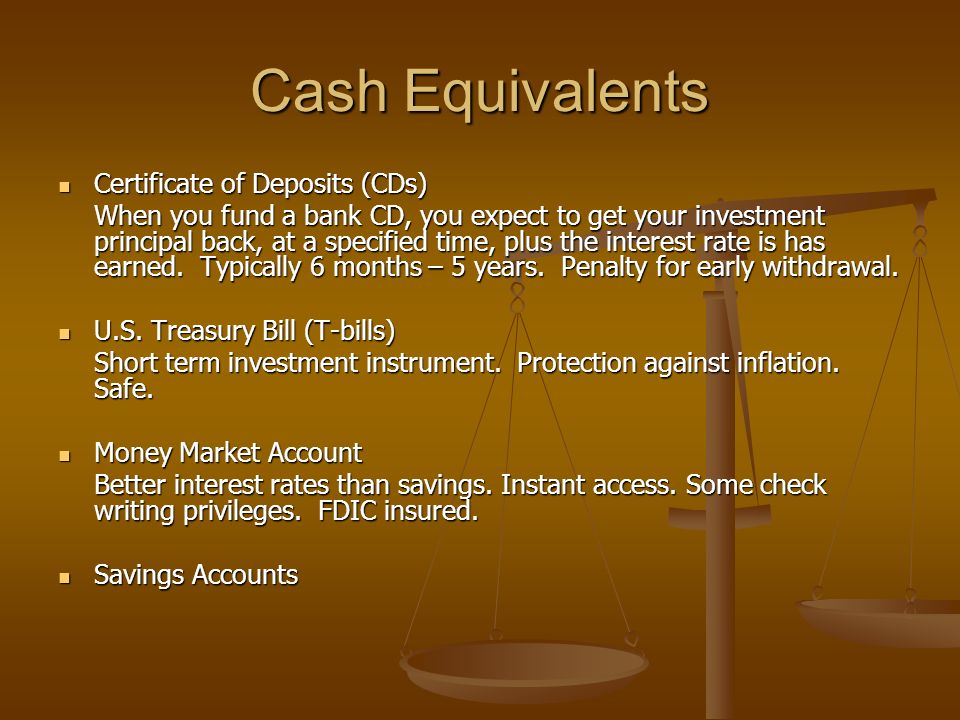 Cash Equivalents

- Certificate of Deposits (CDs)
When you fund a bank CD, you expect to get your investment principal back, at a specified time, plus the interest rate is has earned. Typically 6 months – 5 years. Penalty for early withdrawal.

- U.S. Treasury Bill (T-bills)
Short term investment instrument. Protection against inflation. Safe.

- Money Market Account
Better interest rates than savings. Instant access. Some check writing privileges. FDIC insured.

- Savings Accounts